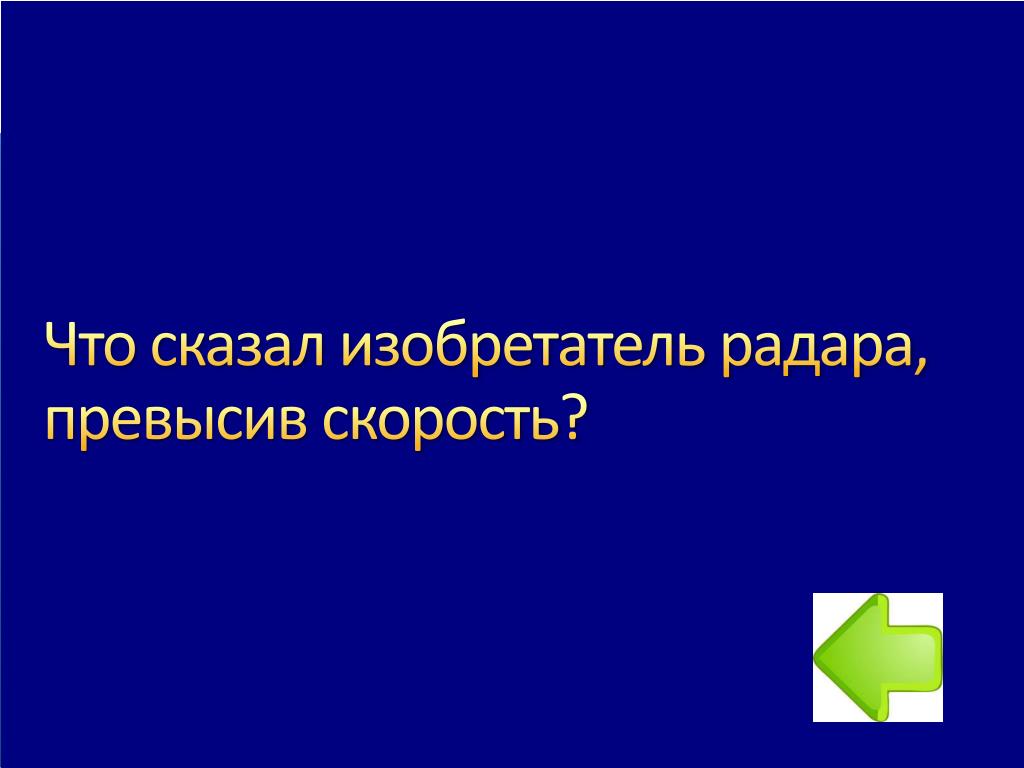 Что сказал изобретатель радара, превысив скорость?